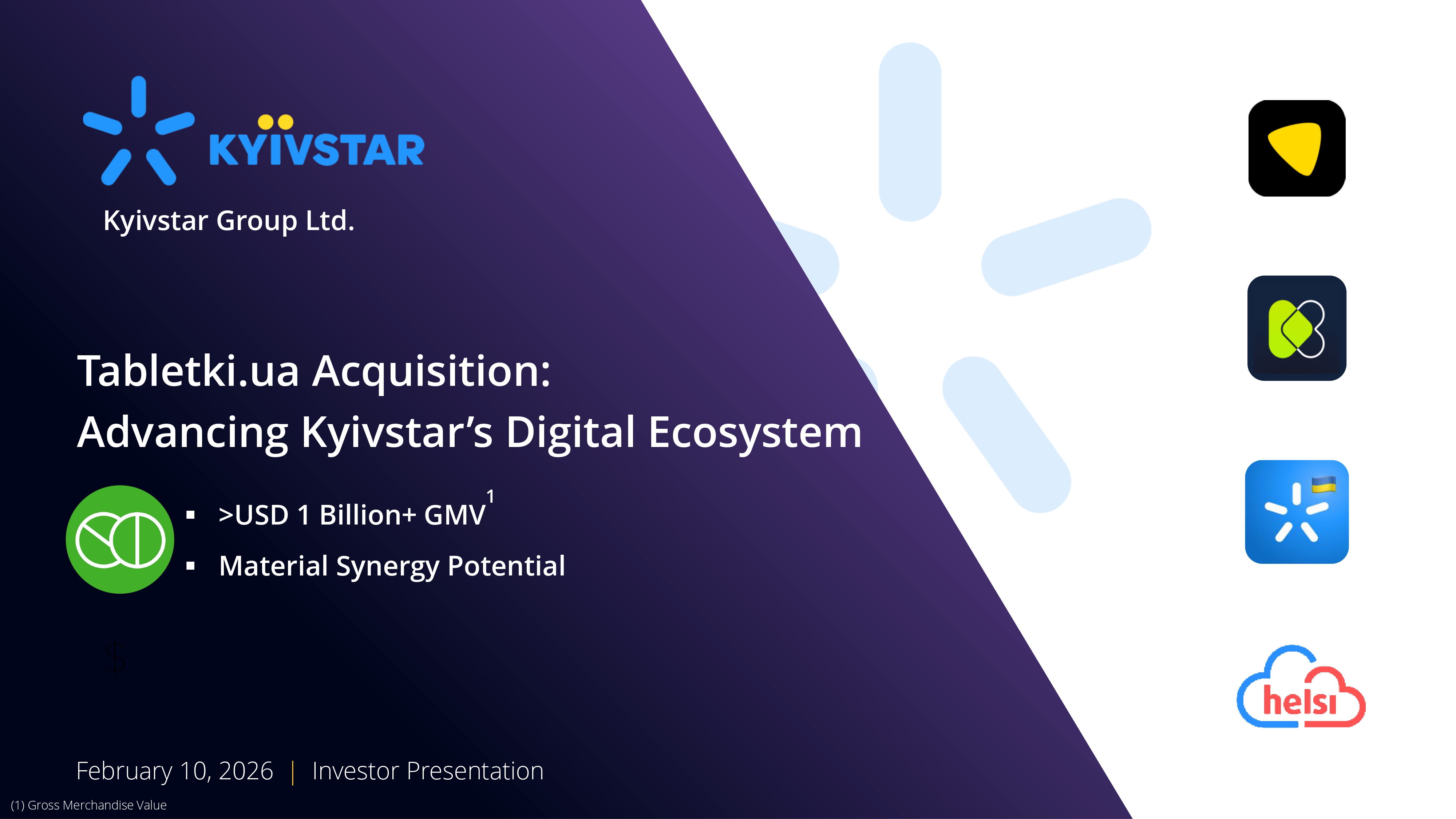 KYIVSTAR

Kyivstar Group Ltd.

Tabletki.ua Acquisition:
Advancing Kyivstar's Digital Ecosystem

▪ >USD 1 Billion+ GMV$^1$
▪ Material Synergy Potential

$

helsi

February 10, 2026 | Investor Presentation

(1) Gross Merchandise Value